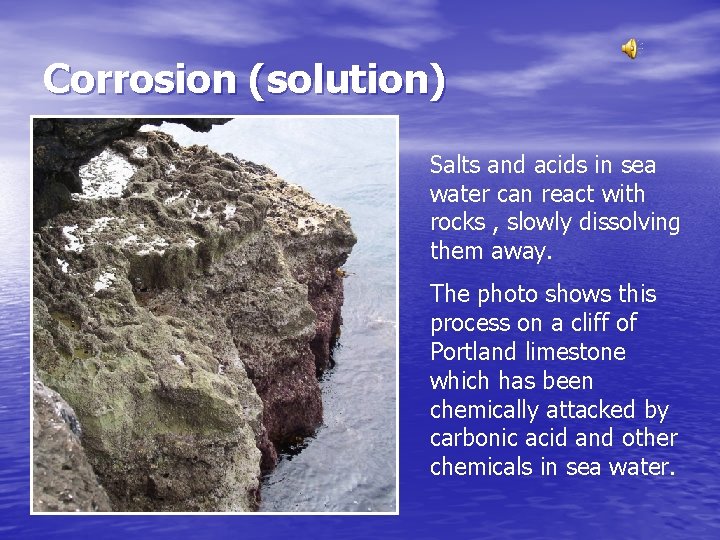 Corrosion (solution)

Salts and acids in sea water can react with rocks , slowly dissolving them away.

The photo shows this process on a cliff of Portland limestone which has been chemically attacked by carbonic acid and other chemicals in sea water.